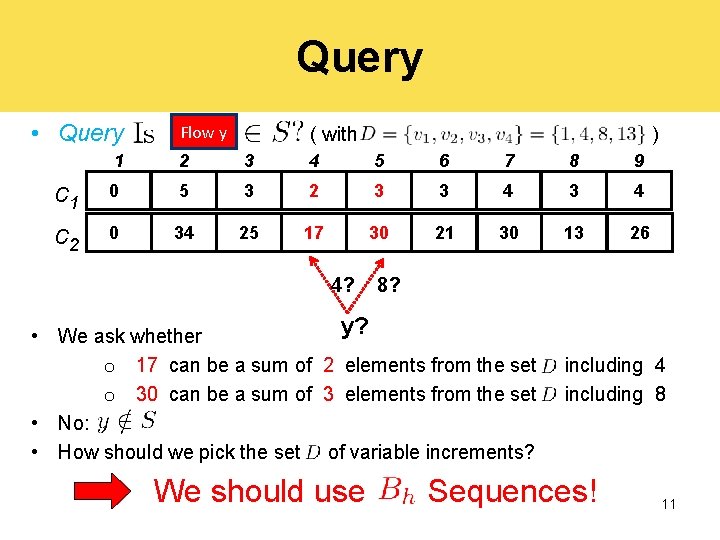 Query

• Query Is Flow y $\in S?$ ( with $D = \{v_1, v_2, v_3, v_4\} = \{1, 4, 8, 13\}$ )

|  | 1 | 2 | 3 | 4 | 5 | 6 | 7 | 8 | 9 |
|---|---|---|---|---|---|---|---|---|---|
| $C_1$ | 0 | 5 | 3 | 2 | 3 | 3 | 4 | 3 | 4 |
| $C_2$ | 0 | 34 | 25 | 17 | 30 | 21 | 30 | 13 | 26 |

4? 8?

y?

• We ask whether

o 17 can be a sum of 2 elements from the set $D$ including 4

o 30 can be a sum of 3 elements from the set $D$ including 8

• No: $y \notin S$

• How should we pick the set $D$ of variable increments?

We should use $B_h$ Sequences!

11